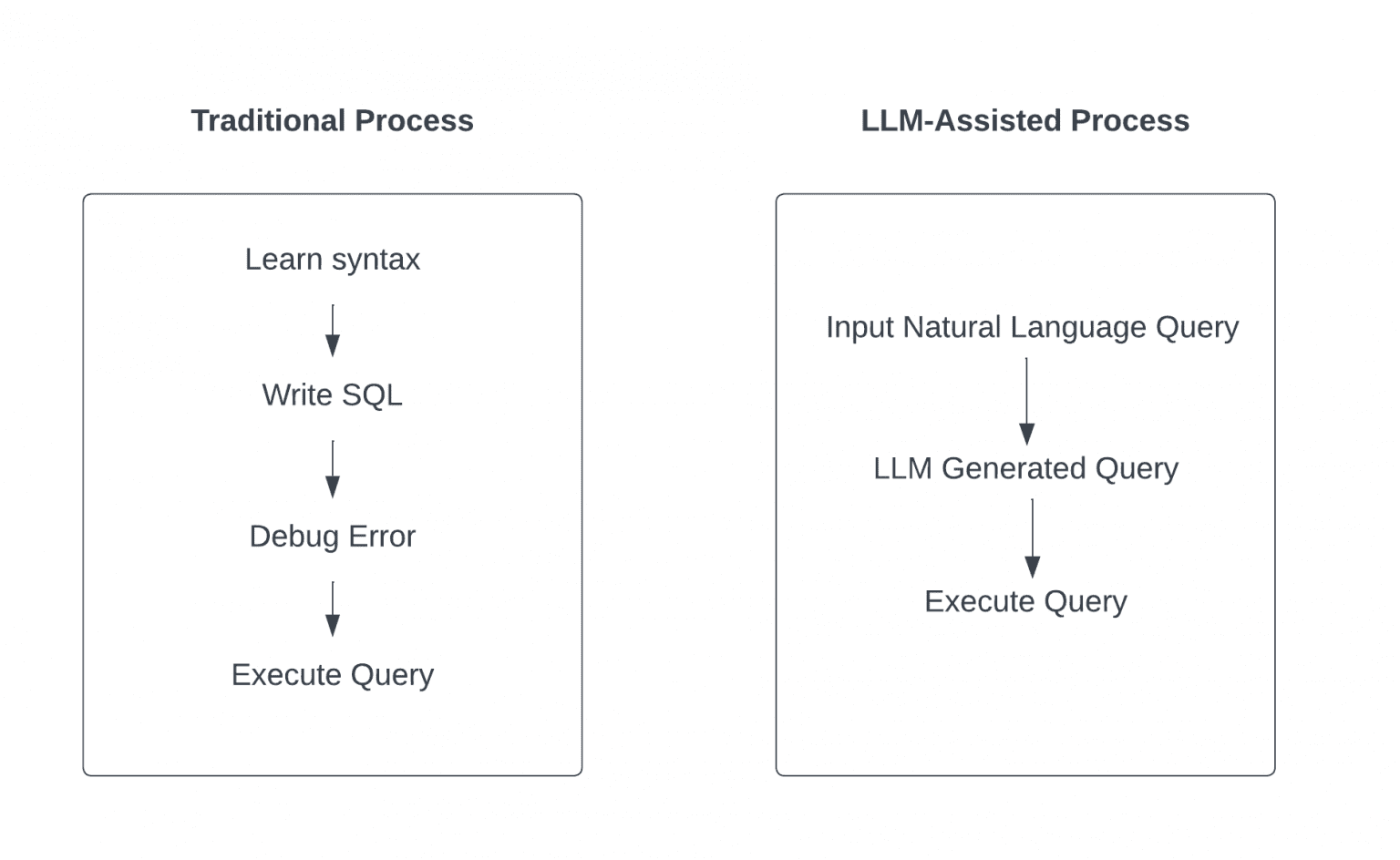 Traditional Process

Learn syntax

Write SQL

Debug Error

Execute Query

LLM-Assisted Process

Input Natural Language Query

LLM Generated Query

Execute Query